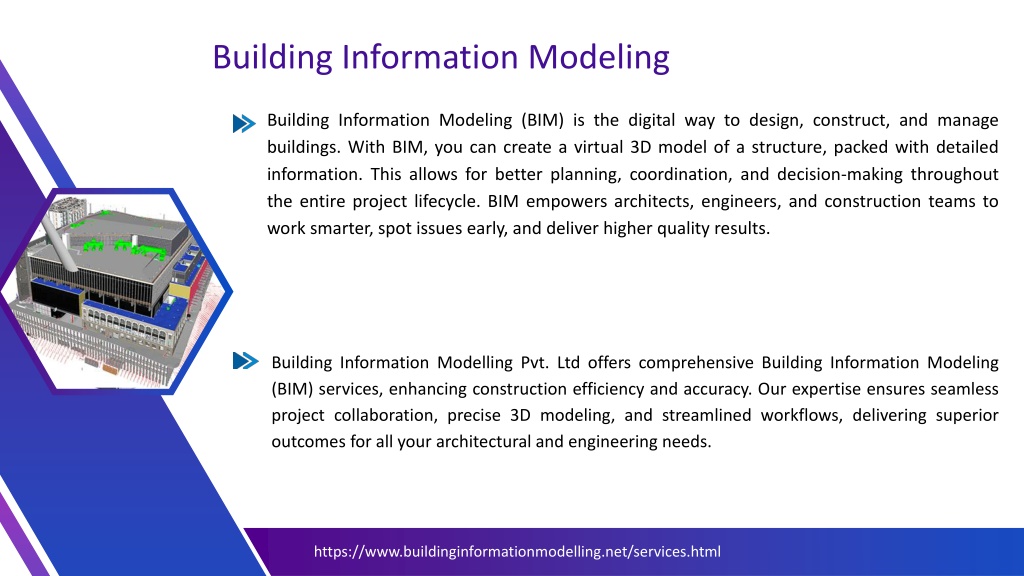 Building Information Modeling

Building Information Modeling (BIM) is the digital way to design, construct, and manage buildings. With BIM, you can create a virtual 3D model of a structure, packed with detailed information. This allows for better planning, coordination, and decision-making throughout the entire project lifecycle. BIM empowers architects, engineers, and construction teams to work smarter, spot issues early, and deliver higher quality results.

Building Information Modelling Pvt. Ltd offers comprehensive Building Information Modeling (BIM) services, enhancing construction efficiency and accuracy. Our expertise ensures seamless project collaboration, precise 3D modeling, and streamlined workflows, delivering superior outcomes for all your architectural and engineering needs.

https://www.buildinginformationmodelling.net/services.html